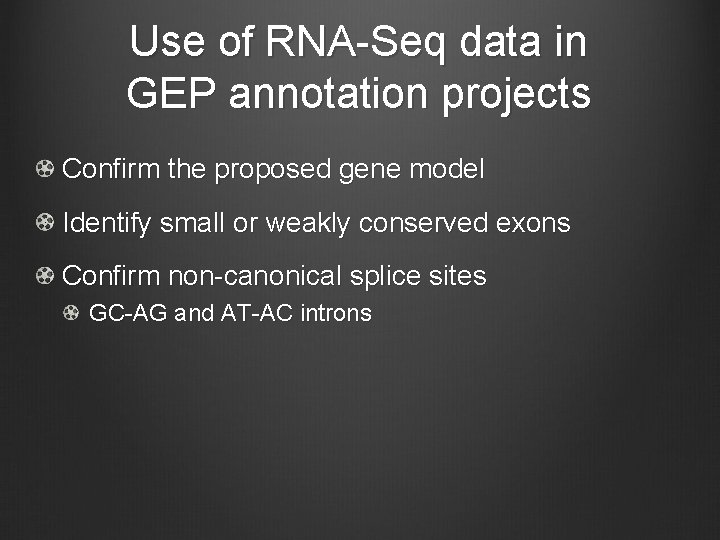 Use of RNA-Seq data in GEP annotation projects

Confirm the proposed gene model

Identify small or weakly conserved exons

Confirm non-canonical splice sites

GC-AG and AT-AC introns